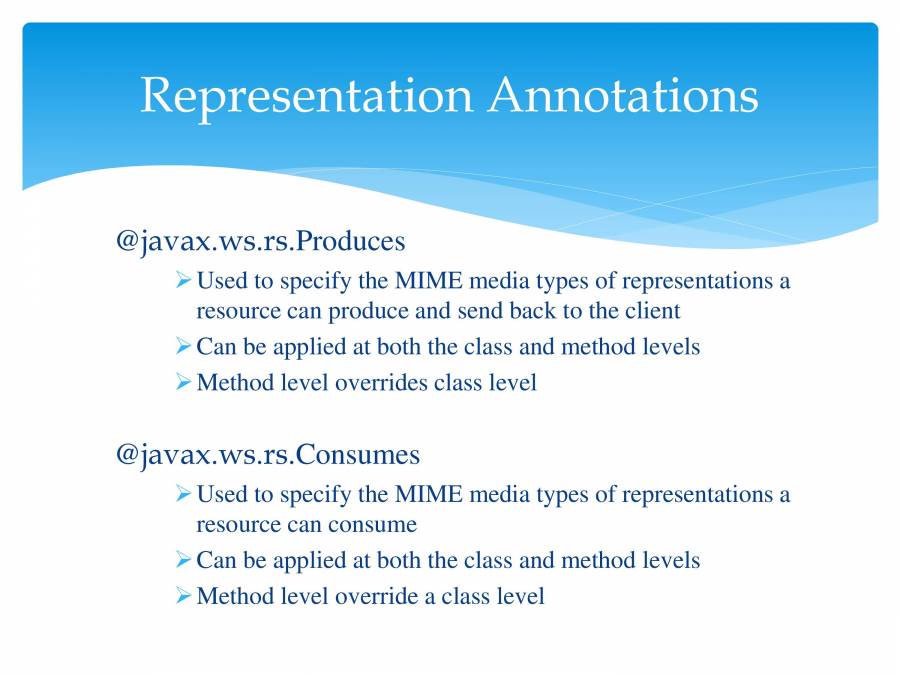 Representation Annotations

@javax.ws.rs.Produces

➢ Used to specify the MIME media types of representations a resource can produce and send back to the client

➢ Can be applied at both the class and method levels

➢ Method level overrides class level

@javax.ws.rs.Consumes

➢ Used to specify the MIME media types of representations a resource can consume

➢ Can be applied at both the class and method levels

➢ Method level override a class level